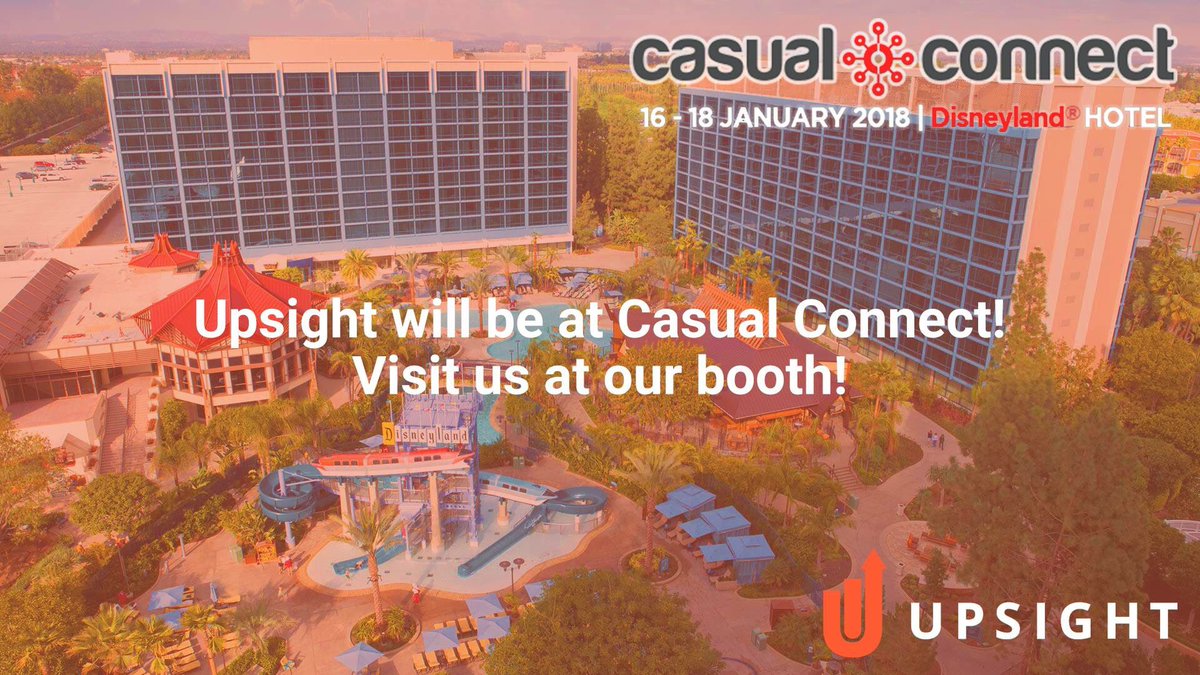 casual connect

16 - 18 JANUARY 2018 | Disneyland® HOTEL

Upsight will be at Casual Connect!
Visit us at our booth!

Disneyland

UPSIGHT